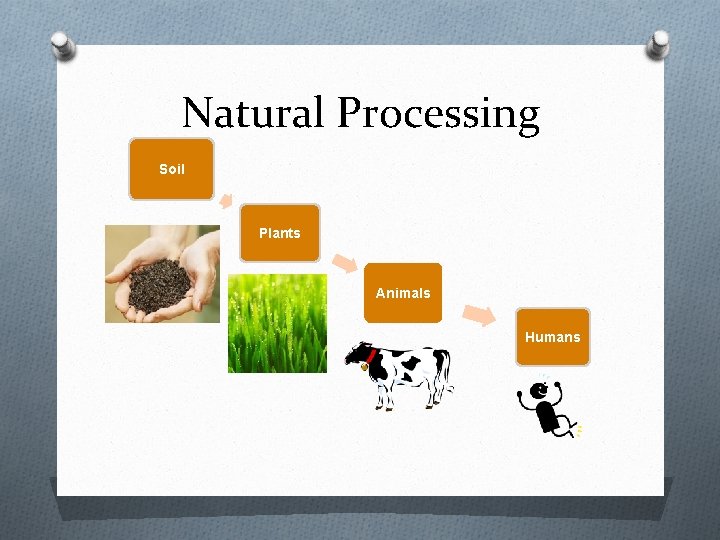 Natural Processing

Soil

Plants

Animals

Humans